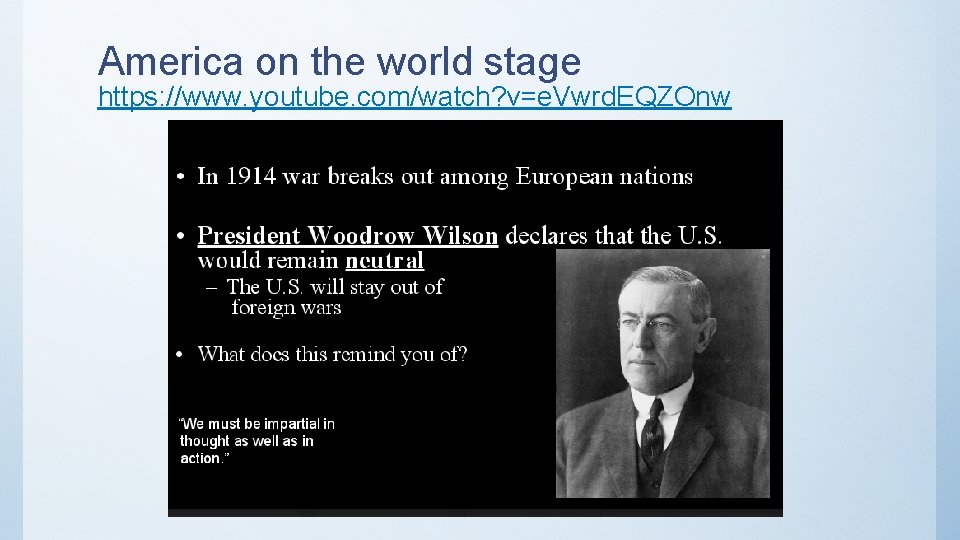 America on the world stage
https://www.youtube.com/watch?v=eVwrdEQZOnw

• In 1914 war breaks out among European nations

• President Woodrow Wilson declares that the U.S. would remain neutral
– The U.S. will stay out of foreign wars

• What does this remind you of?

"We must be impartial in thought as well as in action."